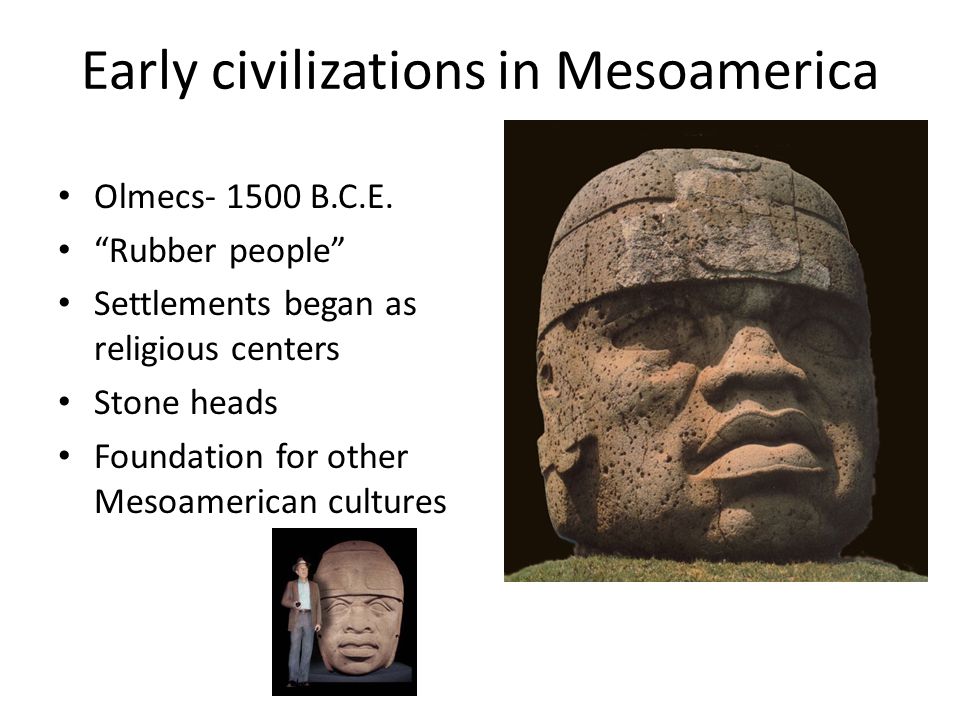 Early civilizations in Mesoamerica

• Olmecs- 1500 B.C.E.
• “Rubber people”
• Settlements began as religious centers
• Stone heads
• Foundation for other Mesoamerican cultures